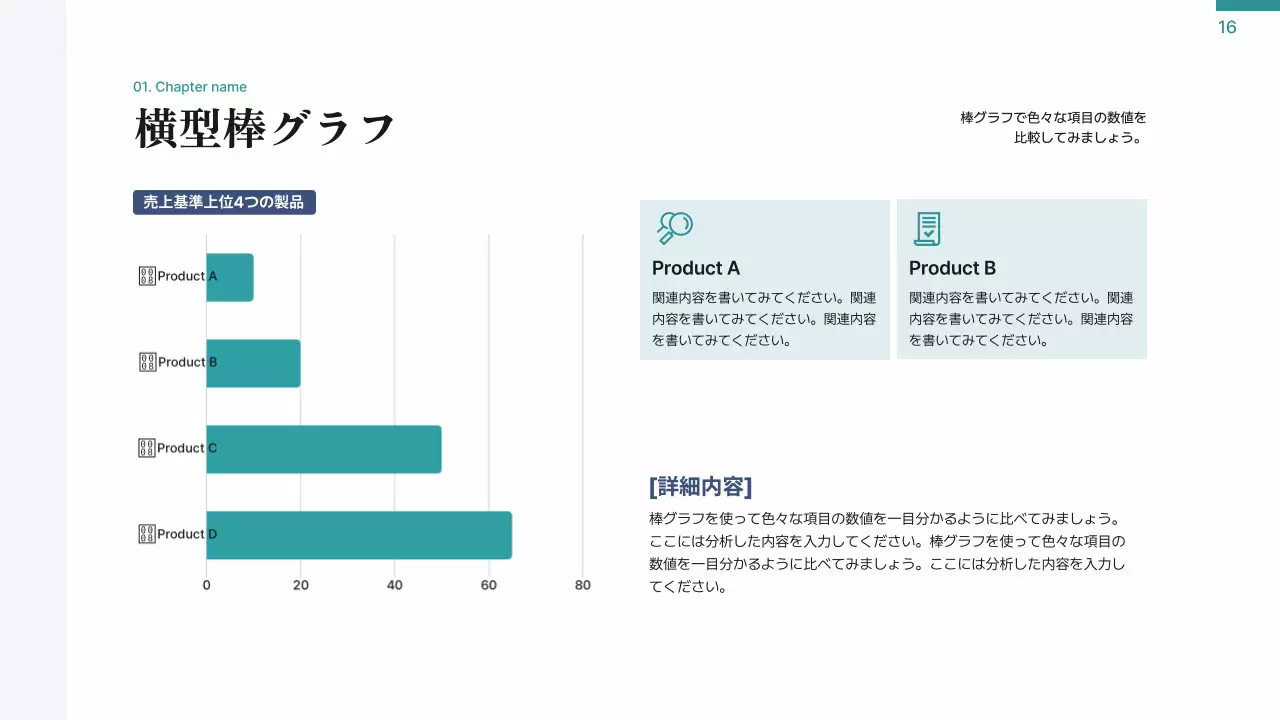 16

01. Chapter name

横型棒グラフ

棒グラフで色々な項目の数値を比較してみましょう。

売上基準上位4つの製品

Product A
Product B
Product C
Product D

0 20 40 60 80

Product A
関連内容を書いてみてください。関連内容を書いてみてください。関連内容を書いてみてください。

Product B
関連内容を書いてみてください。関連内容を書いてみてください。関連内容を書いてみてください。

[詳細内容]
棒グラフを使って色々な項目の数値を一目分かるように比べてみましょう。ここには分析した内容を入力してください。棒グラフを使って色々な項目の数値を一目分かるように比べてみましょう。ここには分析した内容を入力してください。